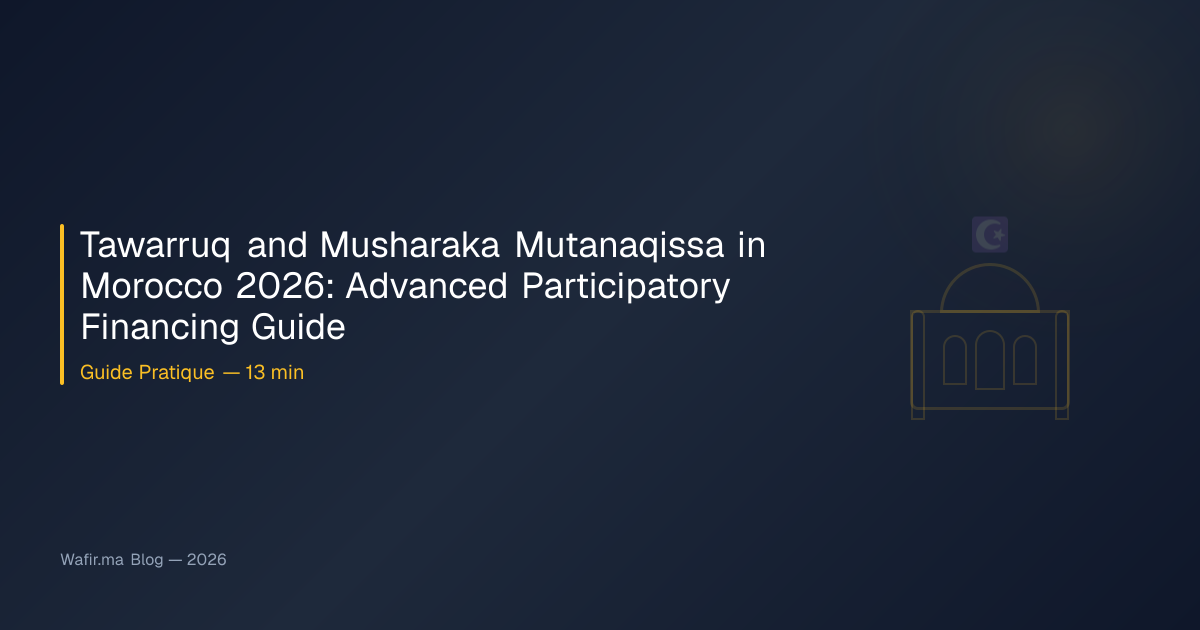 Tawarruq and Musharaka Mutanaqissa in Morocco 2026: Advanced Participatory Financing Guide

Guide Pratique — 13 min

Wafir.ma Blog — 2026